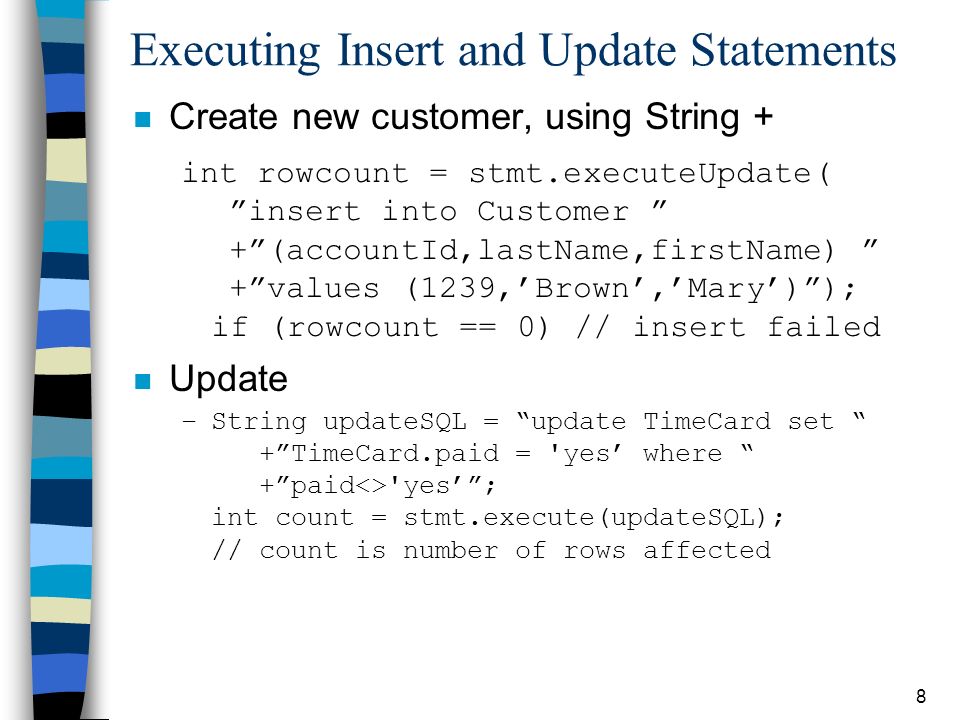 Executing Insert and Update Statements

Create new customer, using String +

int rowcount = stmt.executeUpdate(
”insert into Customer ”
+”(accountId,lastName,firstName) ”
+”values (1239,’Brown’,’Mary’)”);
if (rowcount == 0) // insert failed

Update

– String updateSQL = “update TimeCard set “
+”TimeCard.paid = 'yes’ where “
+”paid<>'yes’”;
int count = stmt.execute(updateSQL);
// count is number of rows affected

8